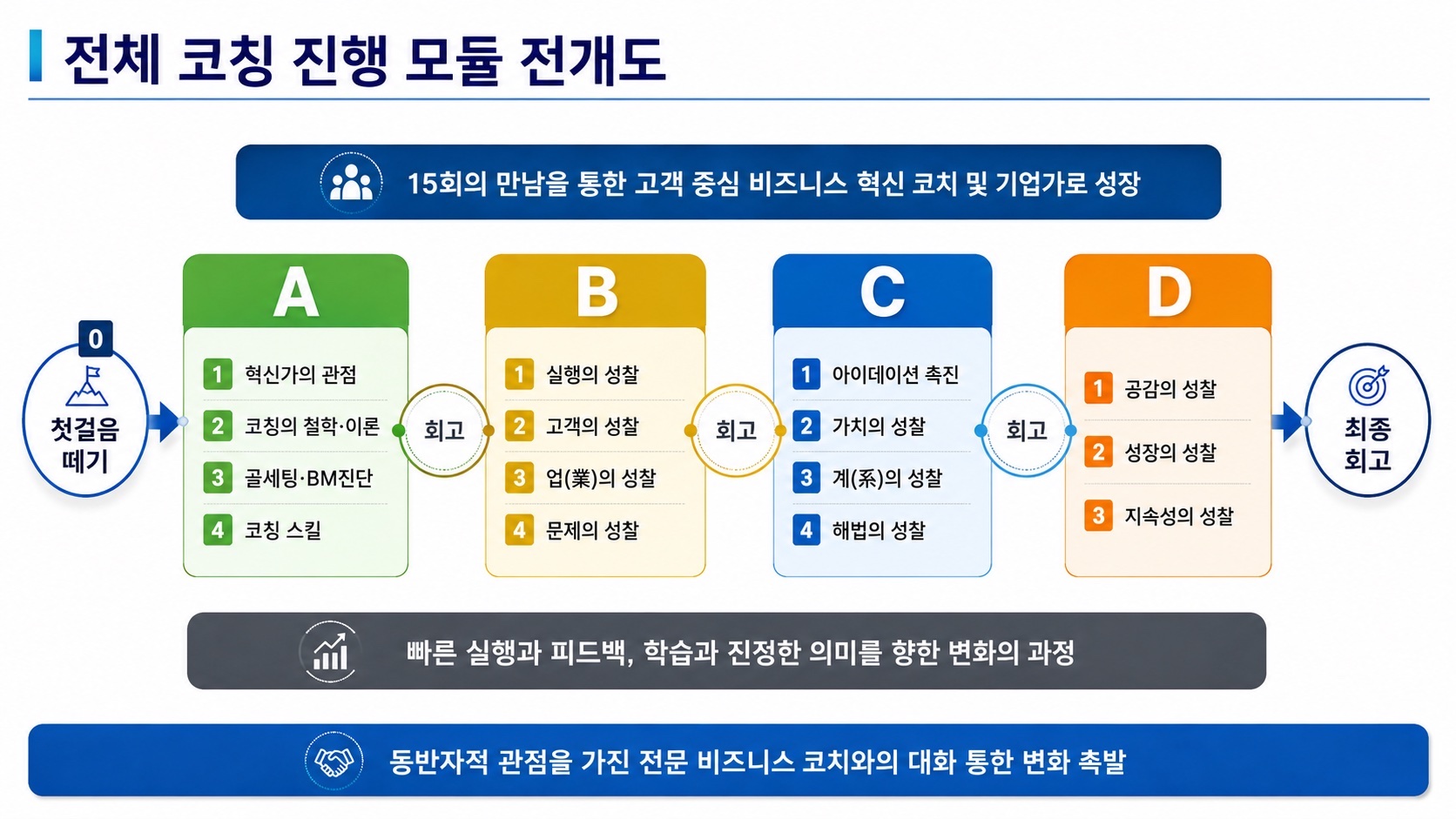 전체 코칭 진행 모듈 전개도

15회의 만남을 통한 고객 중심 비즈니스 혁신 코치 및 기업가로 성장

0
첫걸음 떼기

A
1 혁신가의 관점
2 코칭의 철학·이론
3 골세팅·BM진단
4 코칭 스킬

회고

B
1 실행의 성찰
2 고객의 성찰
3 업(業)의 성찰
4 문제의 성찰

회고

C
1 아이데이션 촉진
2 가치의 성찰
3 계(系)의 성찰
4 해법의 성찰

회고

D
1 공감의 성찰
2 성장의 성찰
3 지속성의 성찰

최종 회고

빠른 실행과 피드백, 학습과 진정한 의미를 향한 변화의 과정

동반자적 관점을 가진 전문 비즈니스 코치와의 대화 통한 변화 촉발